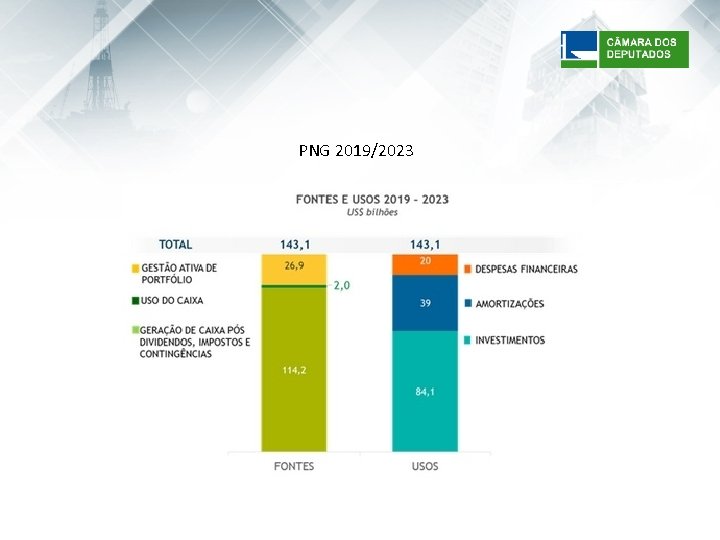 CÂMARA DOS DEPUTADOS

PNG 2019/2023

FONTES E USOS 2019 - 2023
US$ bilhões

TOTAL 143,1 143,1

GESTÃO ATIVA DE PORTFÓLIO

USO DO CAIXA

GERAÇÃO DE CAIXA PÓS DIVIDENDOS, IMPOSTOS E CONTINGÊNCIAS

26,9
2,0
114,2

20
39
84,1

DESPESAS FINANCEIRAS

AMORTIZAÇÕES

INVESTIMENTOS

FONTES USOS